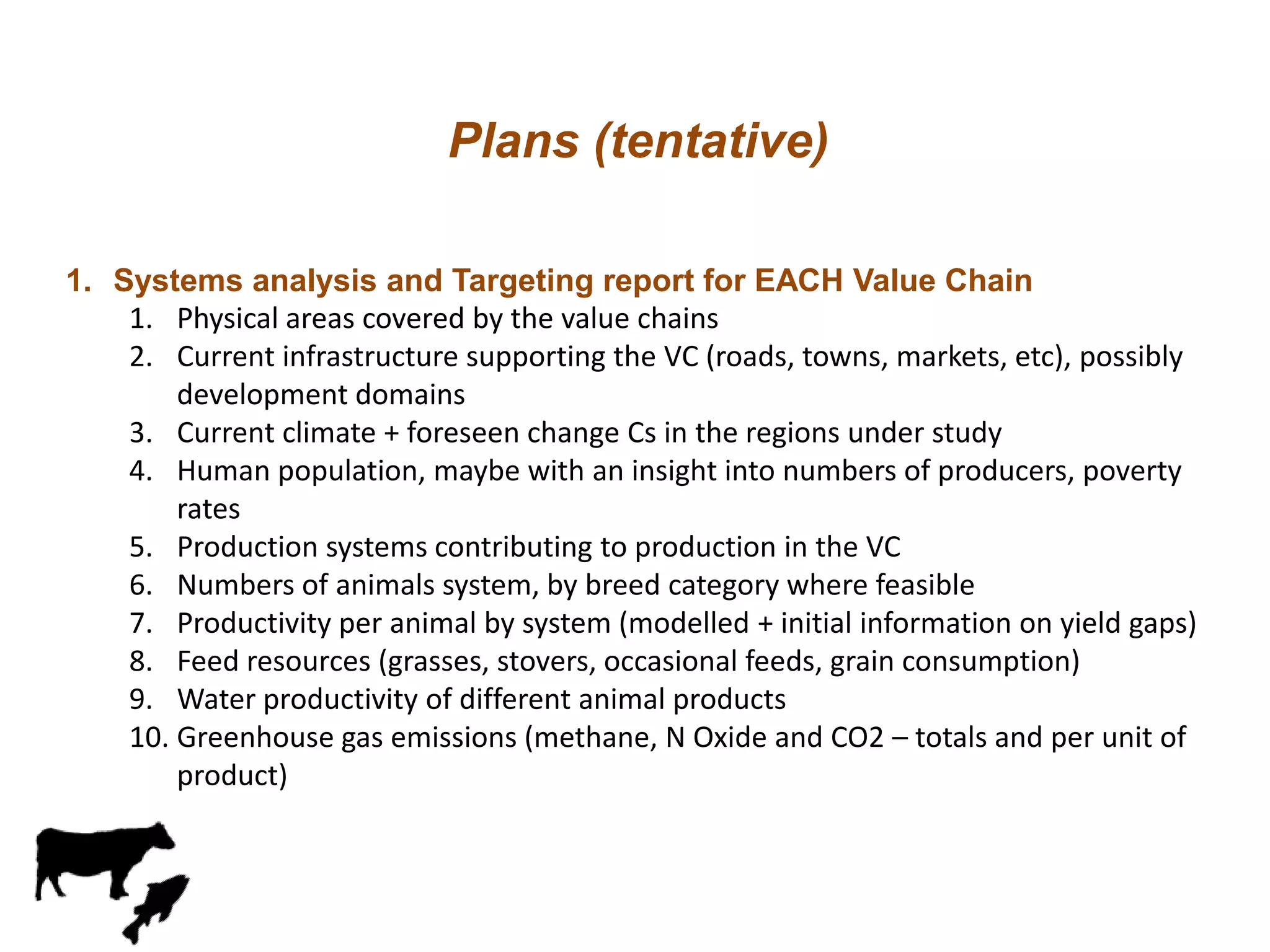 Plans (tentative)

1. Systems analysis and Targeting report for EACH Value Chain
1. Physical areas covered by the value chains
2. Current infrastructure supporting the VC (roads, towns, markets, etc), possibly development domains
3. Current climate + foreseen change Cs in the regions under study
4. Human population, maybe with an insight into numbers of producers, poverty rates
5. Production systems contributing to production in the VC
6. Numbers of animals system, by breed category where feasible
7. Productivity per animal by system (modelled + initial information on yield gaps)
8. Feed resources (grasses, stovers, occasional feeds, grain consumption)
9. Water productivity of different animal products
10. Greenhouse gas emissions (methane, N Oxide and CO2 – totals and per unit of product)